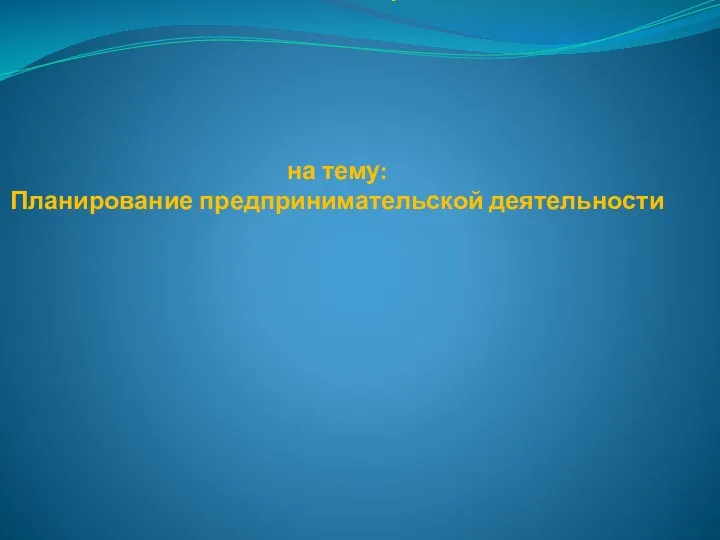 на тему:
Планирование предпринимательской деятельности